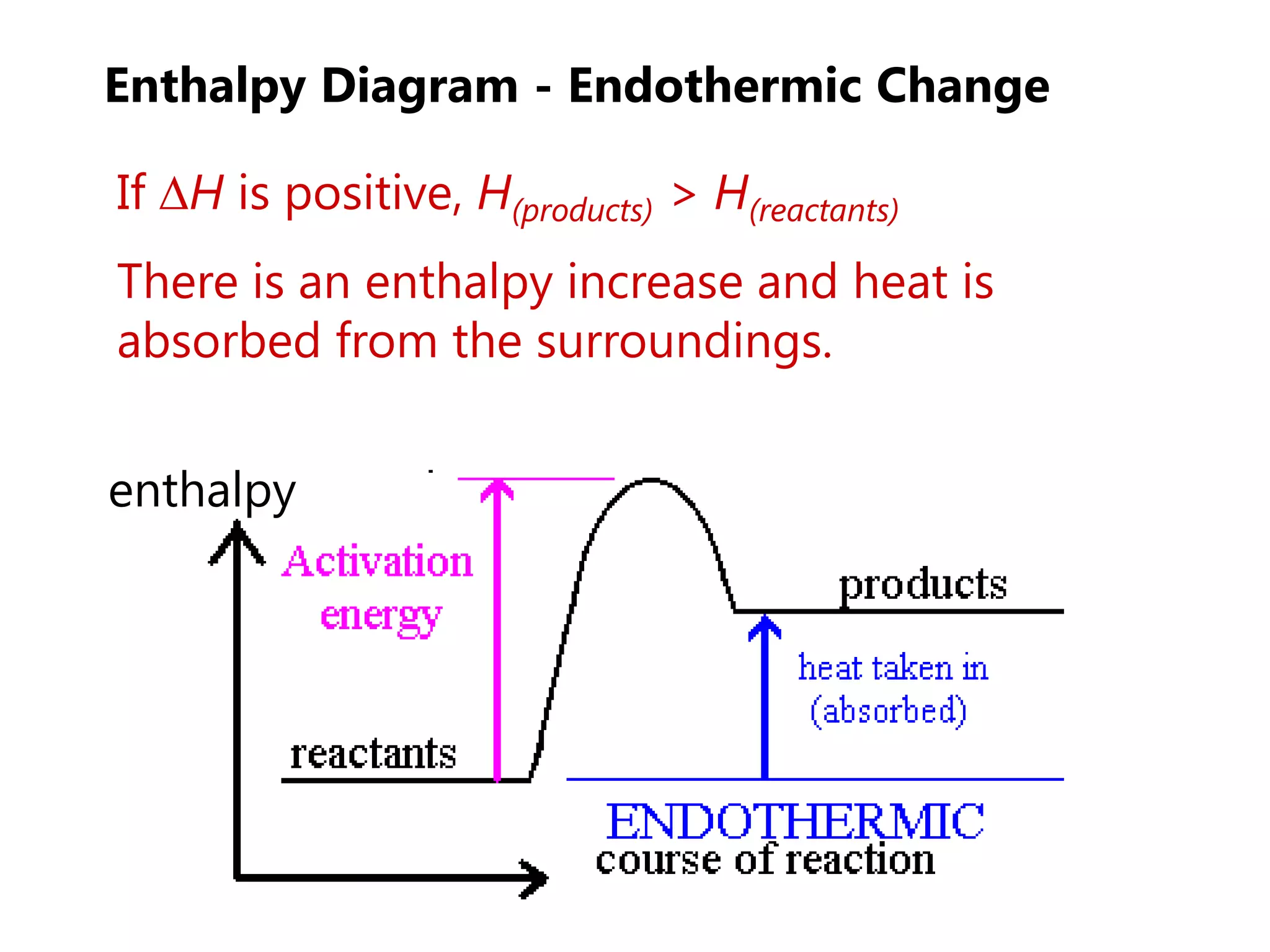 Enthalpy Diagram - Endothermic Change

If $\Delta H$ is positive, $H_{(products)} > H_{(reactants)}$

There is an enthalpy increase and heat is absorbed from the surroundings.

enthalpy

Activation energy

products

heat taken in (absorbed)

reactants

ENDOTHERMIC

course of reaction